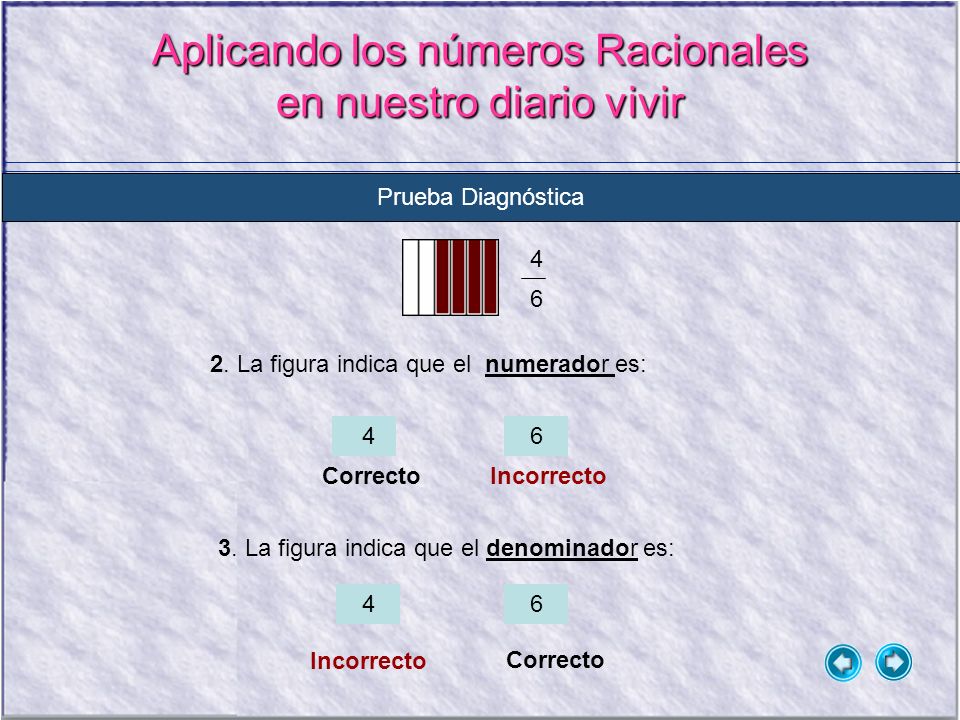 Aplicando los números Racionales en nuestro diario vivir

Prueba Diagnóstica

$\frac{4}{6}$

2. La figura indica que el numerador es:

4

6

Correcto

Incorrecto

3. La figura indica que el denominador es:

4

6

Incorrecto

Correcto